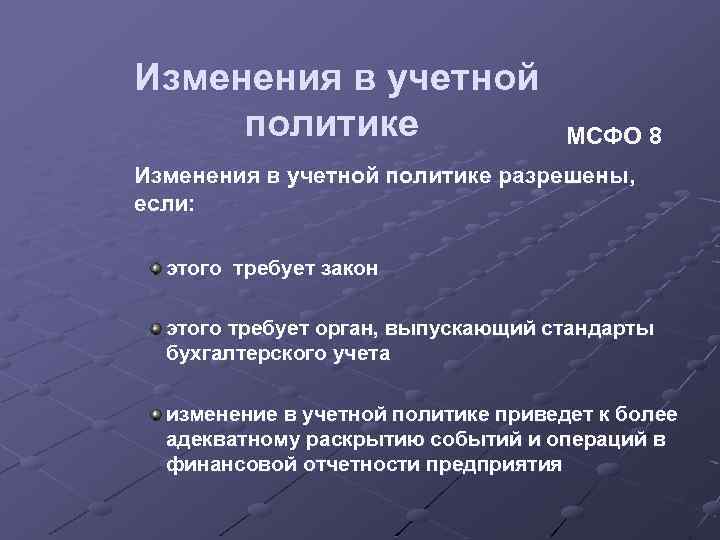 Изменения в учетной политике

МСФО 8

Изменения в учетной политике разрешены, если:

этого  требует закон

этого требует орган, выпускающий стандарты бухгалтерского учета

изменение в учетной политике приведет к более адекватному раскрытию событий и операций в финансовой отчетности предприятия